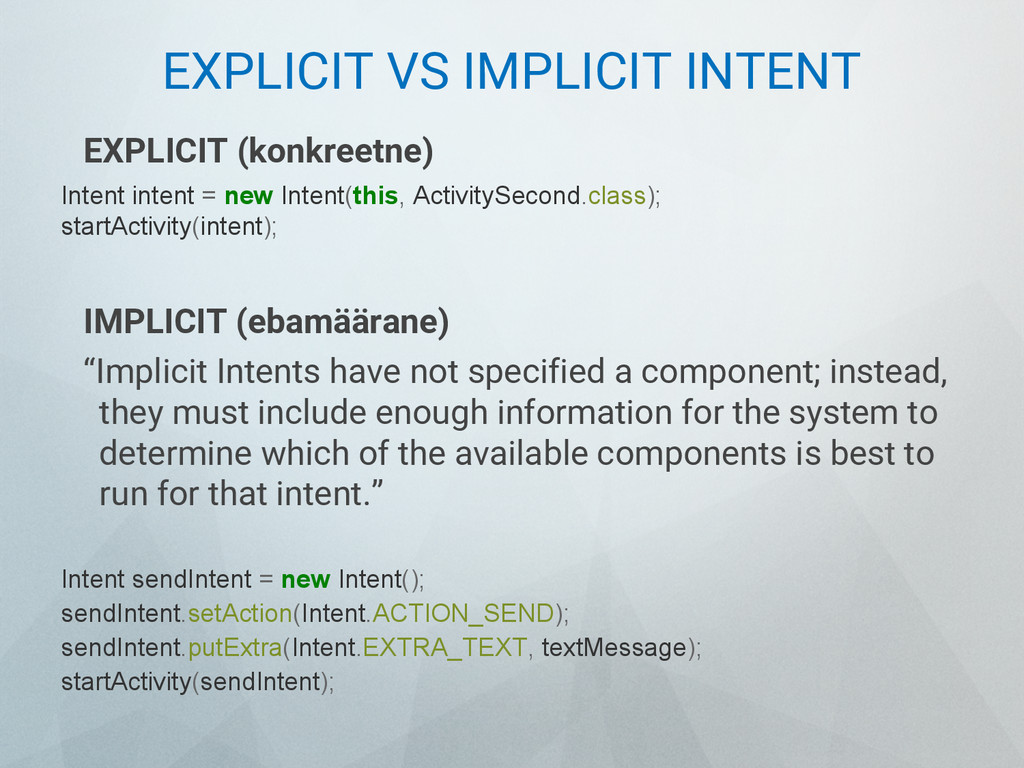 EXPLICIT VS IMPLICIT INTENT

EXPLICIT (konkreetne)

Intent intent = new Intent(this, ActivitySecond.class);
startActivity(intent);

IMPLICIT (ebamäärane)

“Implicit Intents have not specified a component; instead, they must include enough information for the system to determine which of the available components is best to run for that intent.”

Intent sendIntent = new Intent();
sendIntent.setAction(Intent.ACTION_SEND);
sendIntent.putExtra(Intent.EXTRA_TEXT, textMessage);
startActivity(sendIntent);